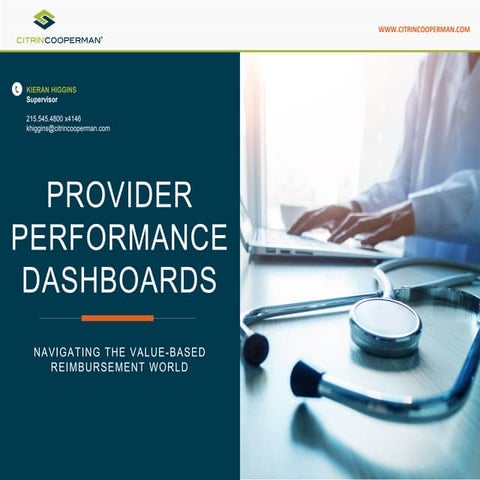 CITRINCOOPERMAN®

WWW.CITRINCOOPERMAN.COM

KIERAN HIGGINS
Supervisor

215.545.4800 x4146
khiggins@citrincooperman.com

PROVIDER PERFORMANCE DASHBOARDS

NAVIGATING THE VALUE-BASED REIMBURSEMENT WORLD